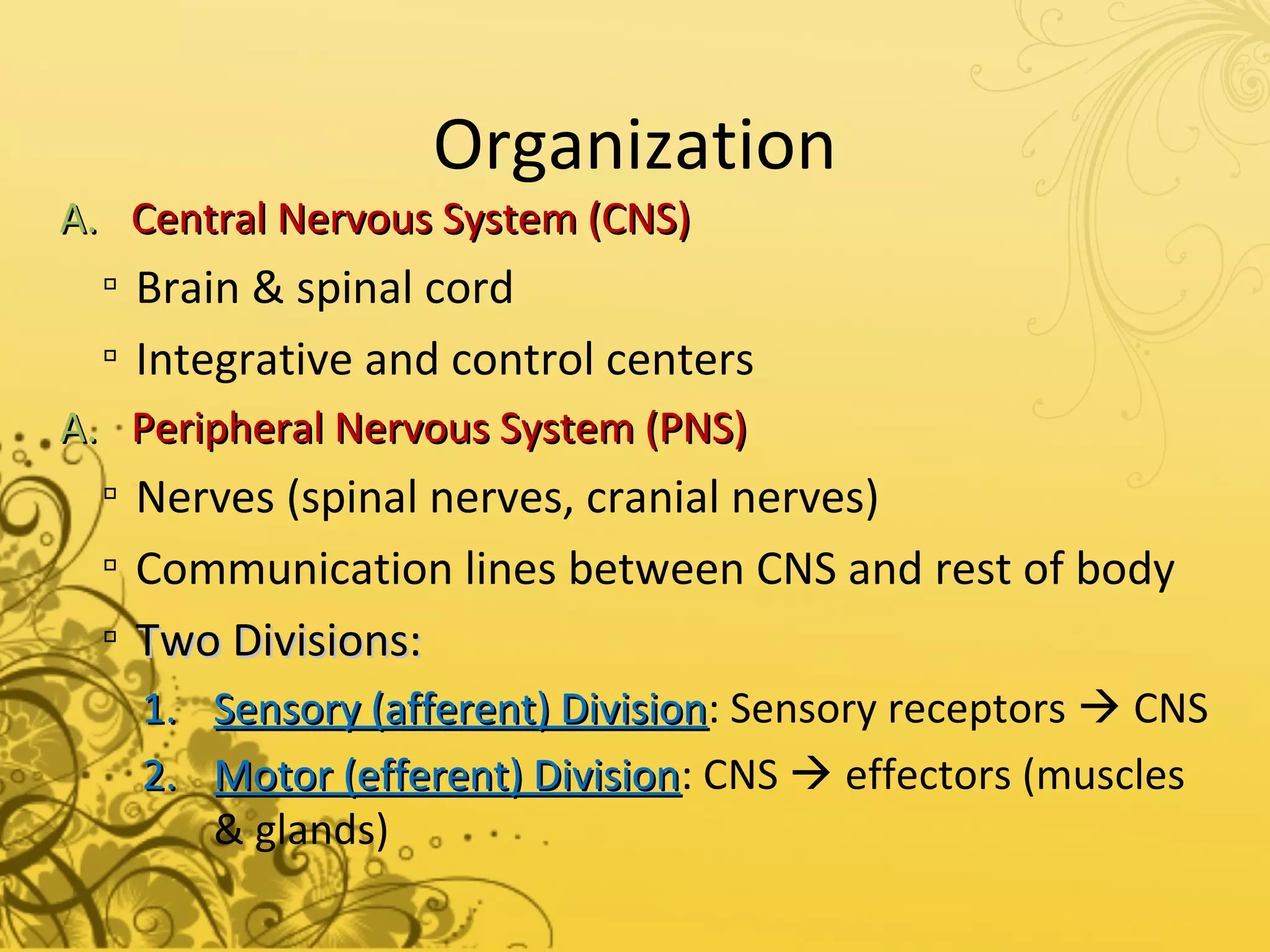 Organization

A. Central Nervous System (CNS)

▫ Brain & spinal cord

▫ Integrative and control centers

A. Peripheral Nervous System (PNS)

▫ Nerves (spinal nerves, cranial nerves)

▫ Communication lines between CNS and rest of body

▫ Two Divisions:

1. Sensory (afferent) Division: Sensory receptors → CNS

2. Motor (efferent) Division: CNS → effectors (muscles & glands)